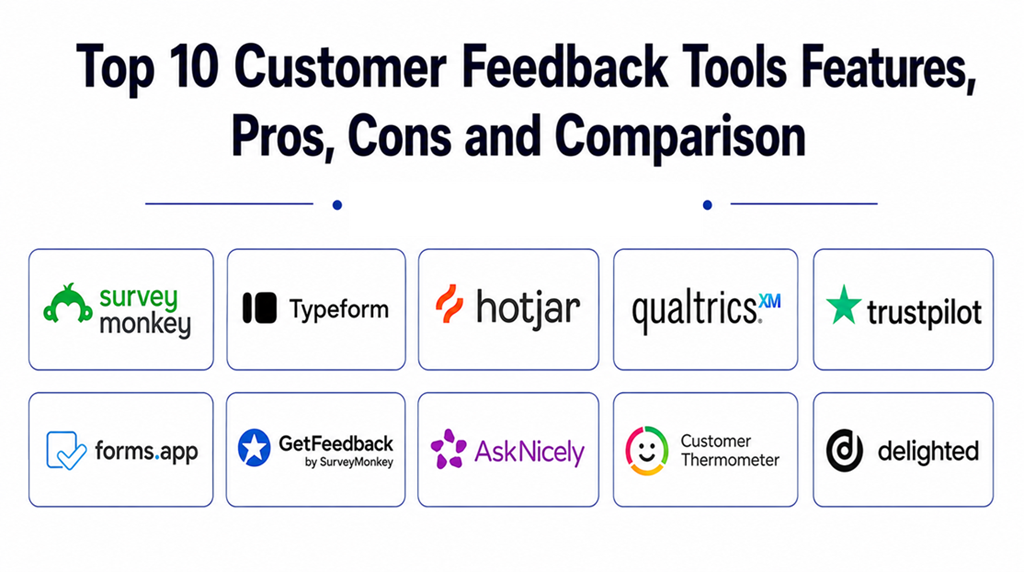 Top 10 Customer Feedback Tools Features, Pros, Cons and Comparison

survey monkey

Typeform

hotjar

qualtrics.XM

trustpilot

forms.app

GetFeedback by SurveyMonkey

AskNicely

Customer Thermometer

delighted